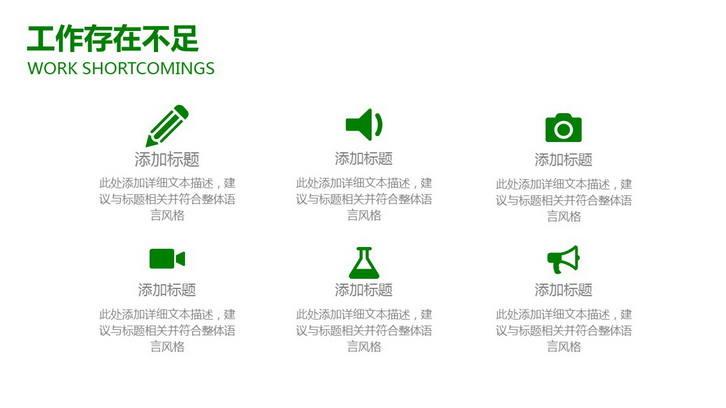 工作存在不足
WORK SHORTCOMINGS

添加标题
此处添加详细文本描述，建议与标题相关并符合整体语言风格

添加标题
此处添加详细文本描述，建议与标题相关并符合整体语言风格

添加标题
此处添加详细文本描述，建议与标题相关并符合整体语言风格

添加标题
此处添加详细文本描述，建议与标题相关并符合整体语言风格

添加标题
此处添加详细文本描述，建议与标题相关并符合整体语言风格

添加标题
此处添加详细文本描述，建议与标题相关并符合整体语言风格